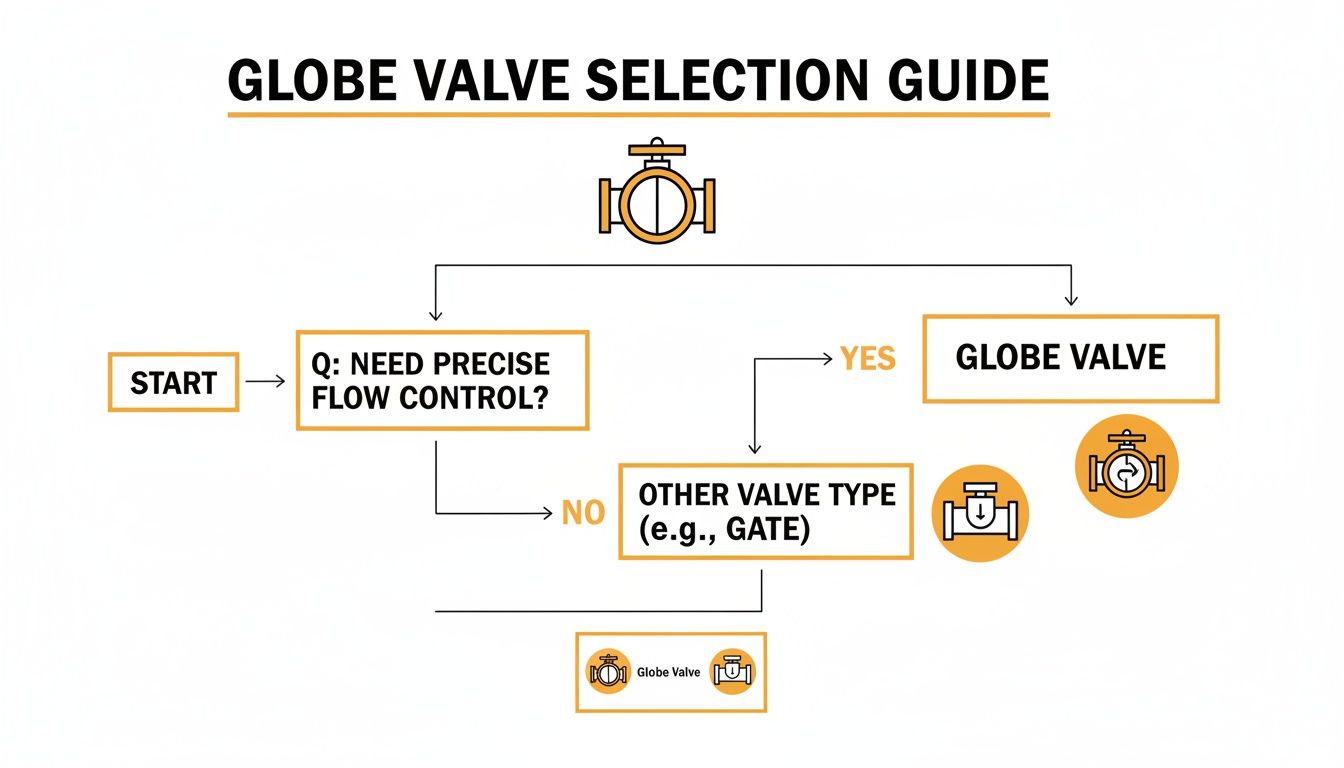 GLOBE VALVE SELECTION GUIDE

START

Q: NEED PRECISE FLOW CONTROL?

YES

GLOBE VALVE

NO

OTHER VALVE TYPE (e.g., GATE)

Globe Valve